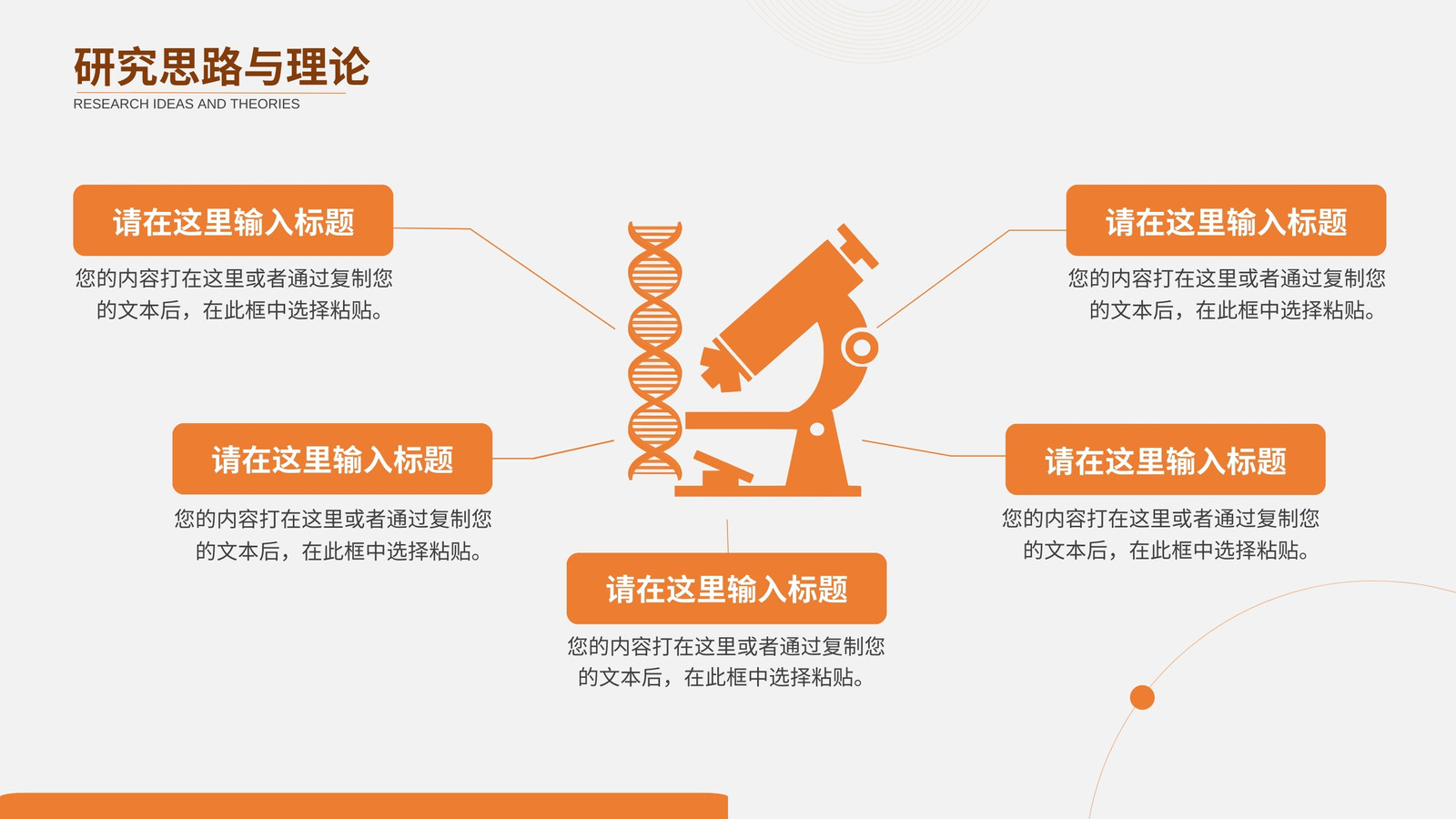 研究思路与理论
RESEARCH IDEAS AND THEORIES

请在这里输入标题
您的内容打在这里或者通过复制您的文本后，在此框中选择粘贴。

请在这里输入标题
您的内容打在这里或者通过复制您的文本后，在此框中选择粘贴。

请在这里输入标题
您的内容打在这里或者通过复制您的文本后，在此框中选择粘贴。

请在这里输入标题
您的内容打在这里或者通过复制您的文本后，在此框中选择粘贴。

请在这里输入标题
您的内容打在这里或者通过复制您的文本后，在此框中选择粘贴。